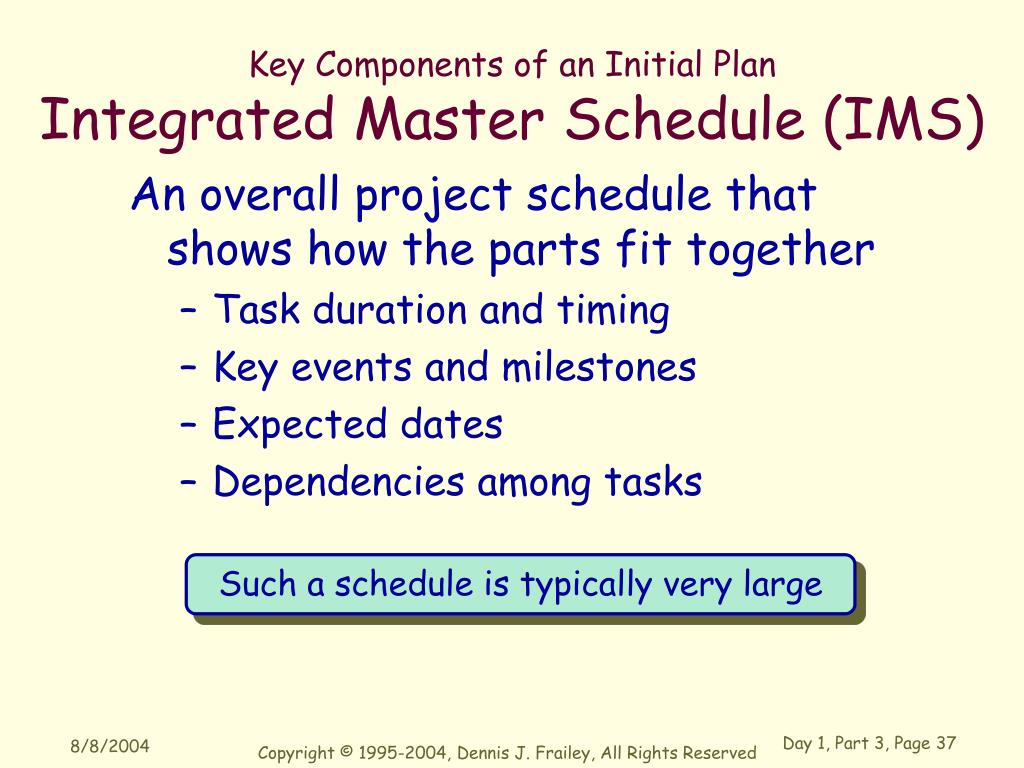 Key Components of an Initial Plan
Integrated Master Schedule (IMS)

An overall project schedule that shows how the parts fit together

– Task duration and timing
– Key events and milestones
– Expected dates
– Dependencies among tasks

Such a schedule is typically very large

8/8/2004

Copyright © 1995-2004, Dennis J. Frailey, All Rights Reserved

Day 1, Part 3, Page 37